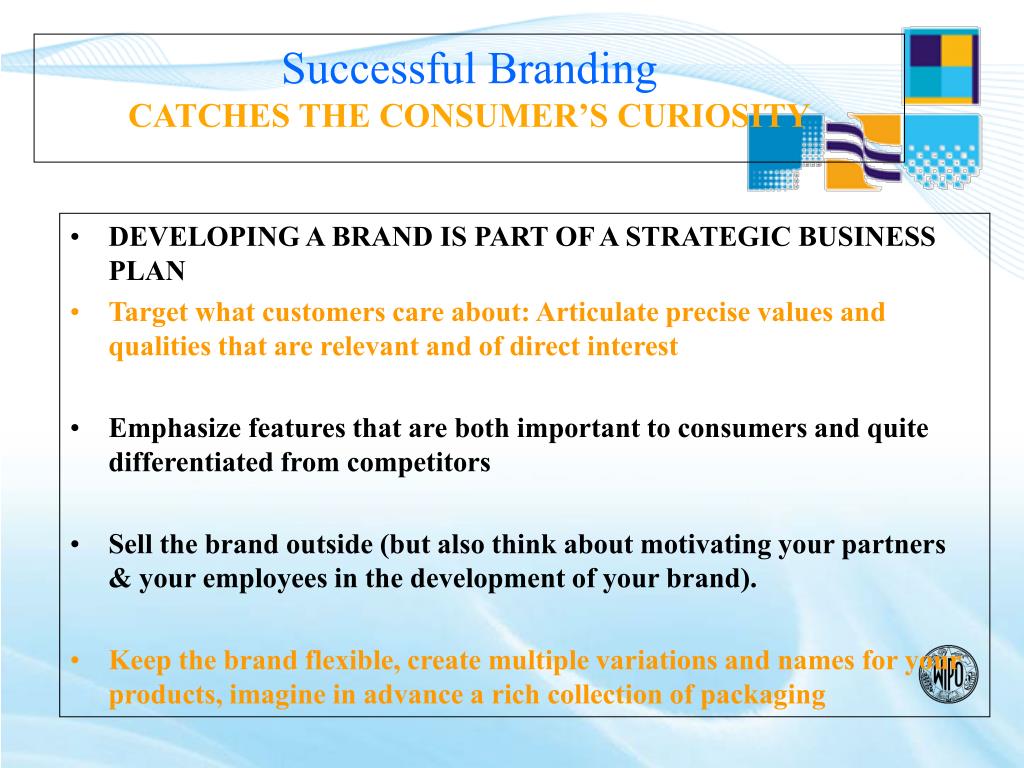 Successful Branding
CATCHES THE CONSUMER'S CURIOSITY

• DEVELOPING A BRAND IS PART OF A STRATEGIC BUSINESS PLAN
• Target what customers care about: Articulate precise values and qualities that are relevant and of direct interest

• Emphasize features that are both important to consumers and quite differentiated from competitors

• Sell the brand outside (but also think about motivating your partners & your employees in the development of your brand).

• Keep the brand flexible, create multiple variations and names for your products, imagine in advance a rich collection of packaging

WIPO